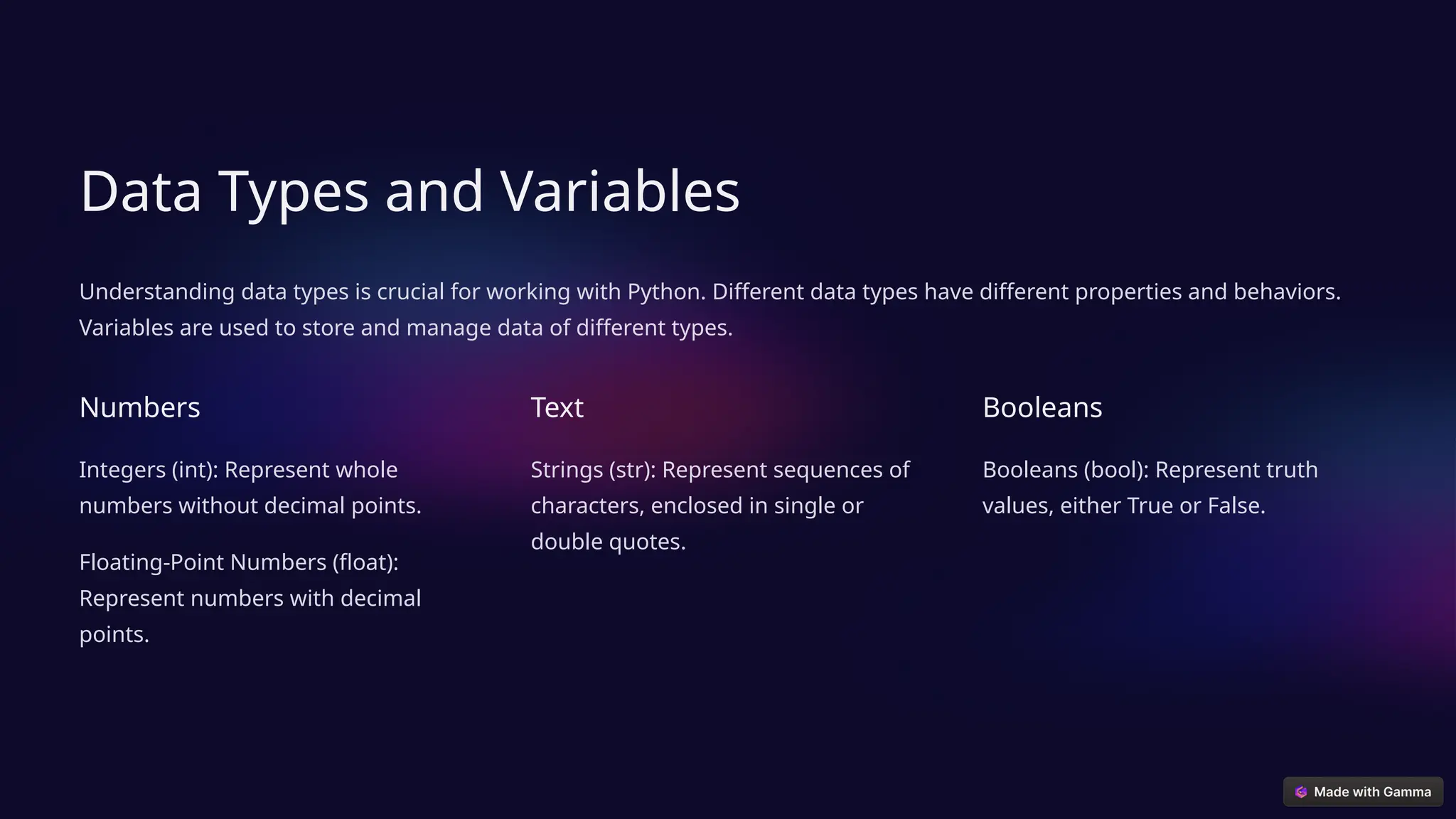 Data Types and Variables

Understanding data types is crucial for working with Python. Different data types have different properties and behaviors. Variables are used to store and manage data of different types.

Numbers

Integers (int): Represent whole numbers without decimal points.

Floating-Point Numbers (float): Represent numbers with decimal points.

Text

Strings (str): Represent sequences of characters, enclosed in single or double quotes.

Booleans

Booleans (bool): Represent truth values, either True or False.

Made with Gamma